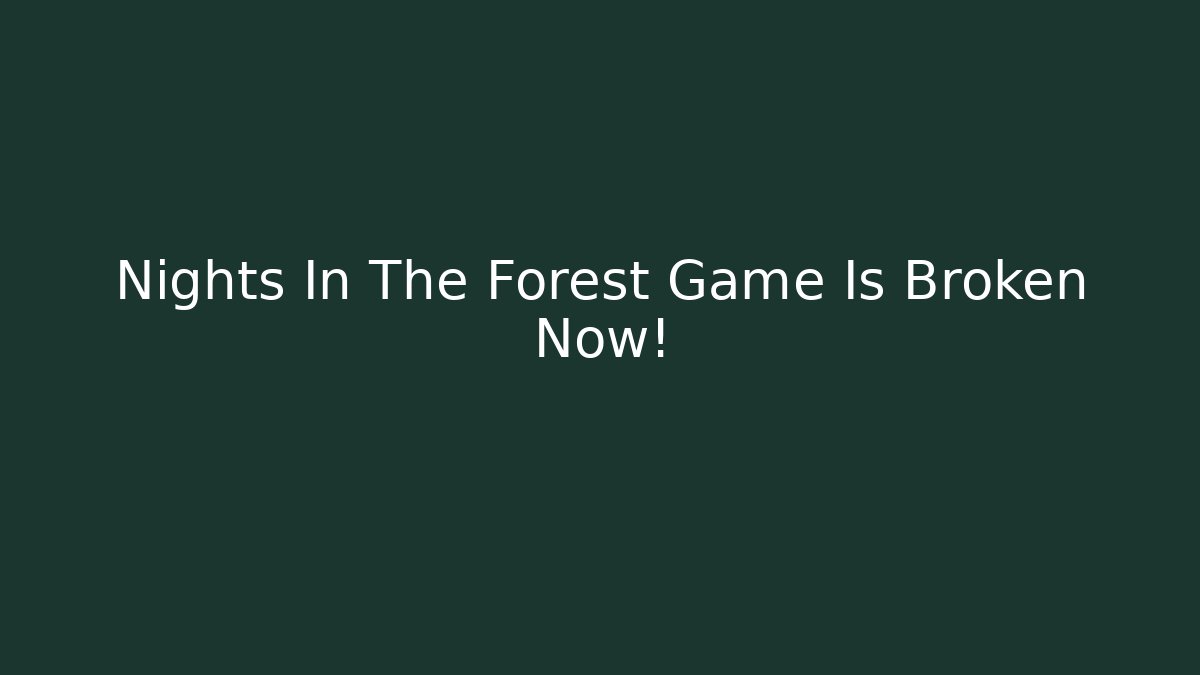 Nights In The Forest Game Is Broken Now!